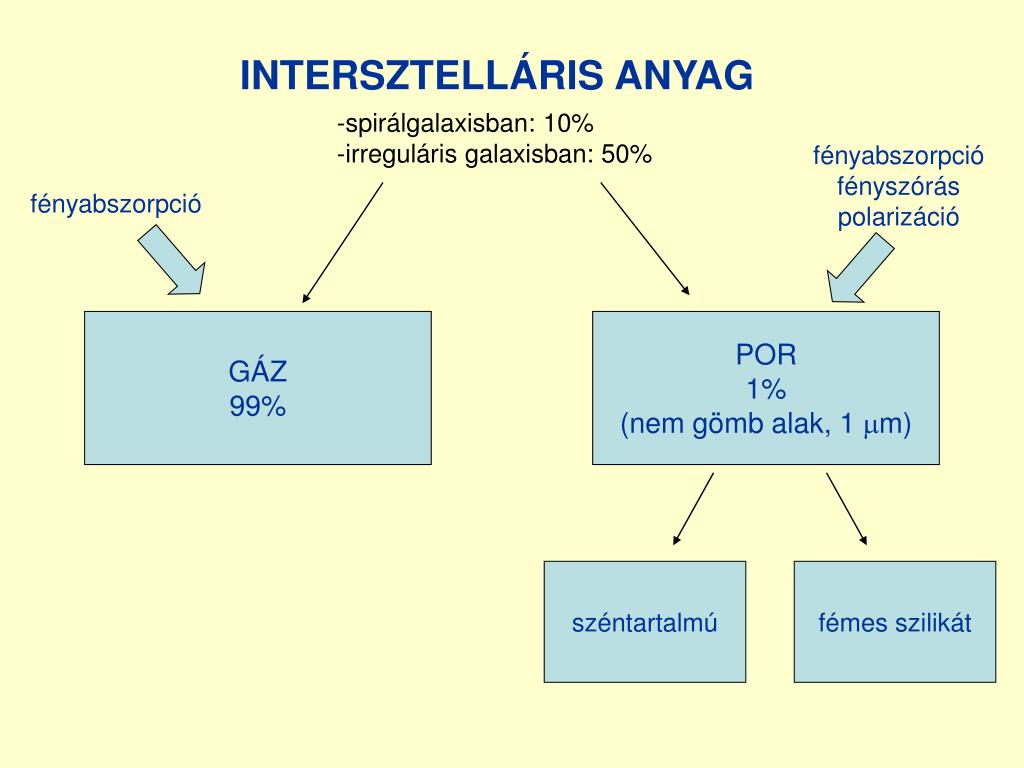 INTERSZTELLÁRIS ANYAG

-spirálgalaxisban: 10%
-irreguláris galaxisban: 50%

fényabszorpció

fényabszorpció
fényszórás
polarizáció

GÁZ
99%

POR
1%
(nem gömb alak, 1 $\mu$m)

széntartalmú

fémes szilikát